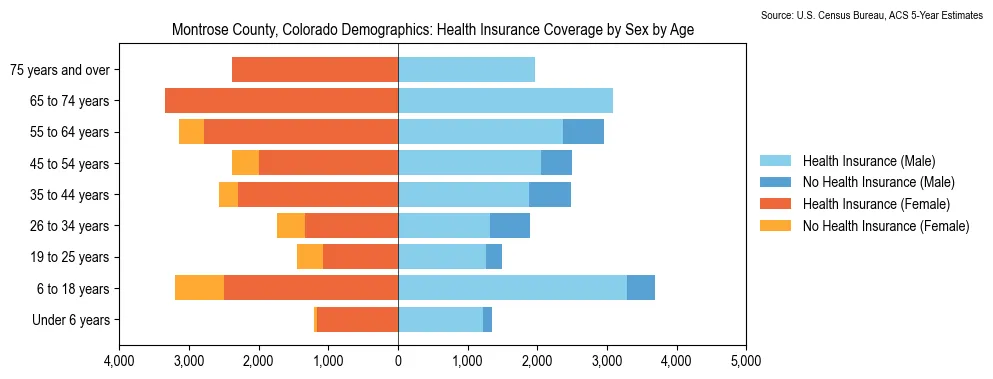 Source: U.S. Census Bureau, ACS 5-Year Estimates

Montrose County, Colorado Demographics: Health Insurance Coverage by Sex by Age

75 years and over
65 to 74 years
55 to 64 years
45 to 54 years
35 to 44 years
26 to 34 years
19 to 25 years
6 to 18 years
Under 6 years

4,000 3,000 2,000 1,000 0 1,000 2,000 3,000 4,000 5,000

Health Insurance (Male)
No Health Insurance (Male)
Health Insurance (Female)
No Health Insurance (Female)